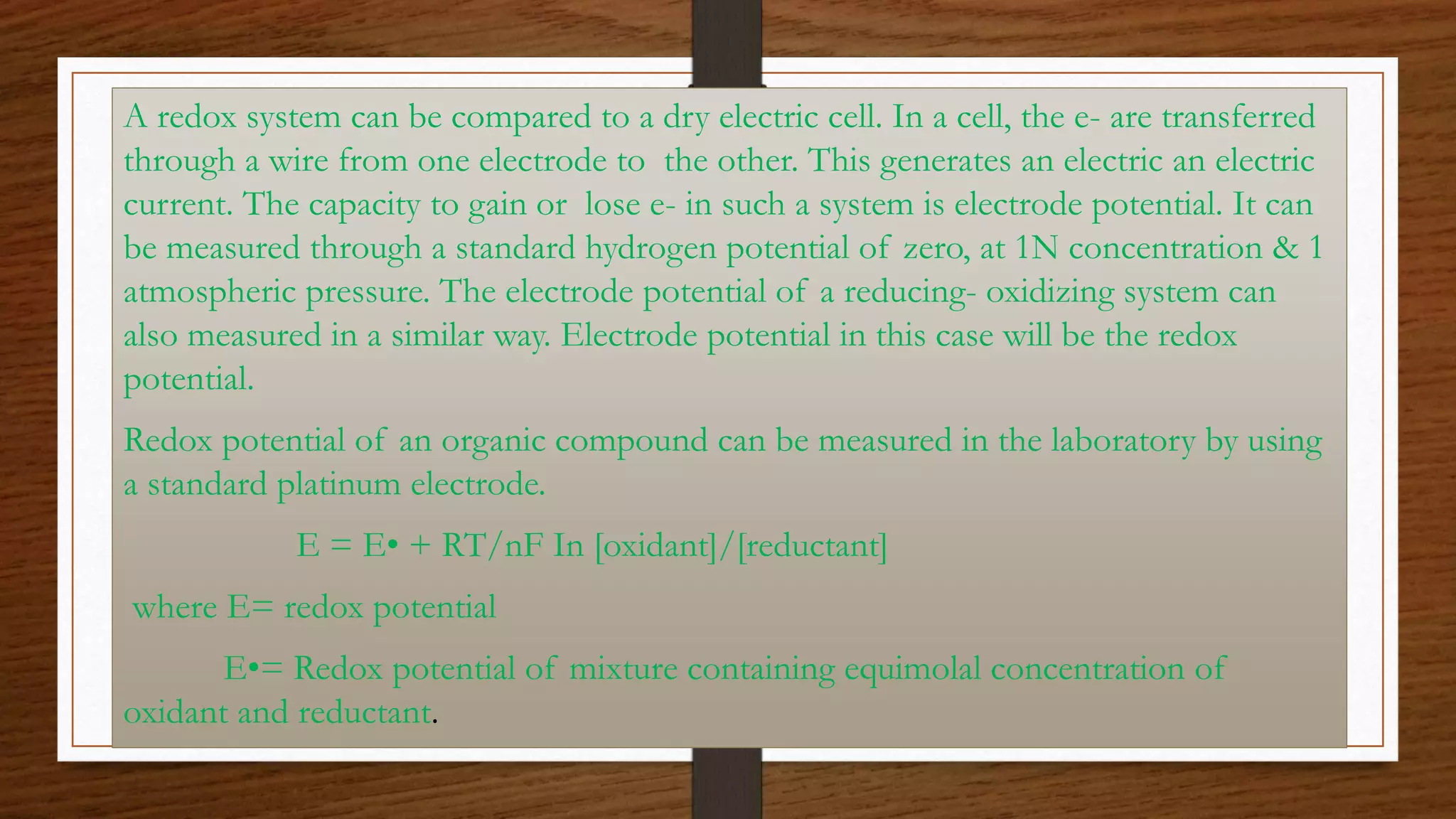 A redox system can be compared to a dry electric cell. In a cell, the e- are transferred through a wire from one electrode to the other. This generates an electric an electric current. The capacity to gain or lose e- in such a system is electrode potential. It can be measured through a standard hydrogen potential of zero, at 1N concentration & 1 atmospheric pressure. The electrode potential of a reducing- oxidizing system can also measured in a similar way. Electrode potential in this case will be the redox potential.

Redox potential of an organic compound can be measured in the laboratory by using a standard platinum electrode.

E = E• + RT/nF In [oxidant]/[reductant]

where E= redox potential

E•= Redox potential of mixture containing equimolal concentration of oxidant and reductant.